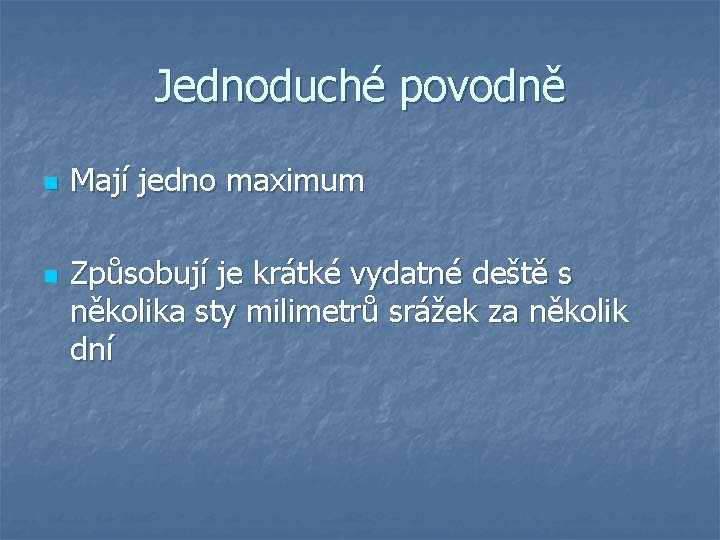 Jednoduché povodně

Mají jedno maximum

Způsobují je krátké vydatné deště s několika sty milimetrů srážek za několik dní